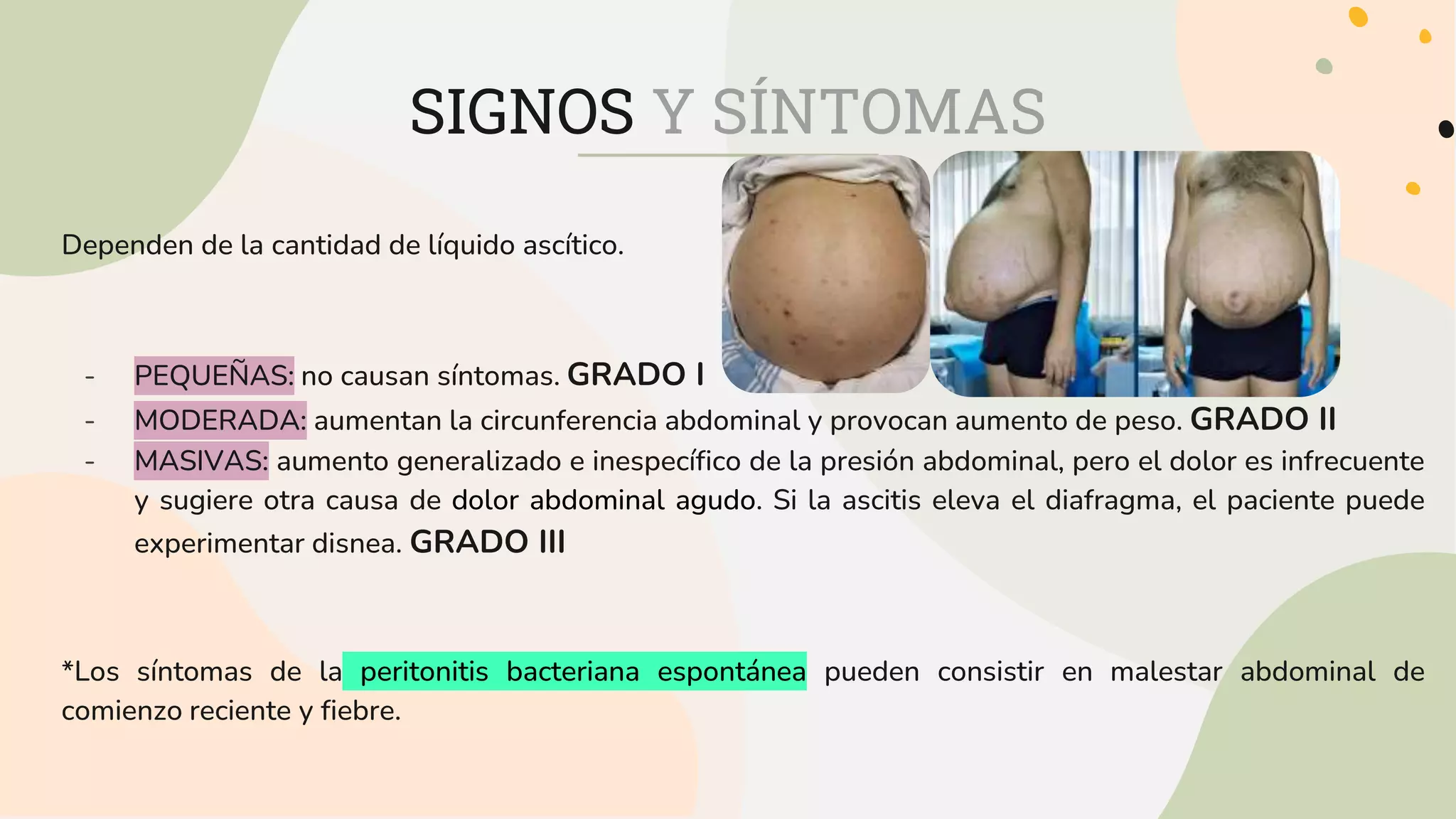 SIGNOS Y SÍNTOMAS

Dependen de la cantidad de líquido ascítico.

- PEQUEÑAS: no causan síntomas. GRADO I
- MODERADA: aumentan la circunferencia abdominal y provocan aumento de peso. GRADO II
- MASIVAS: aumento generalizado e inespecífico de la presión abdominal, pero el dolor es infrecuente y sugiere otra causa de dolor abdominal agudo. Si la ascitis eleva el diafragma, el paciente puede experimentar disnea. GRADO III

*Los síntomas de la peritonitis bacteriana espontánea pueden consistir en malestar abdominal de comienzo reciente y fiebre.